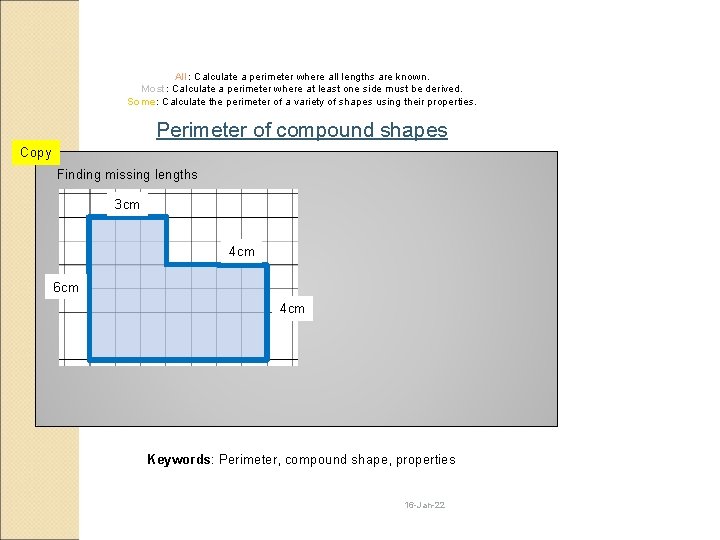 All: Calculate a perimeter where all lengths are known.
Most: Calculate a perimeter where at least one side must be derived.
Some: Calculate the perimeter of a variety of shapes using their properties.

Perimeter of compound shapes

Copy

Finding missing lengths

3cm

4cm

6cm

4cm

Keywords: Perimeter, compound shape, properties

16-Jan-22